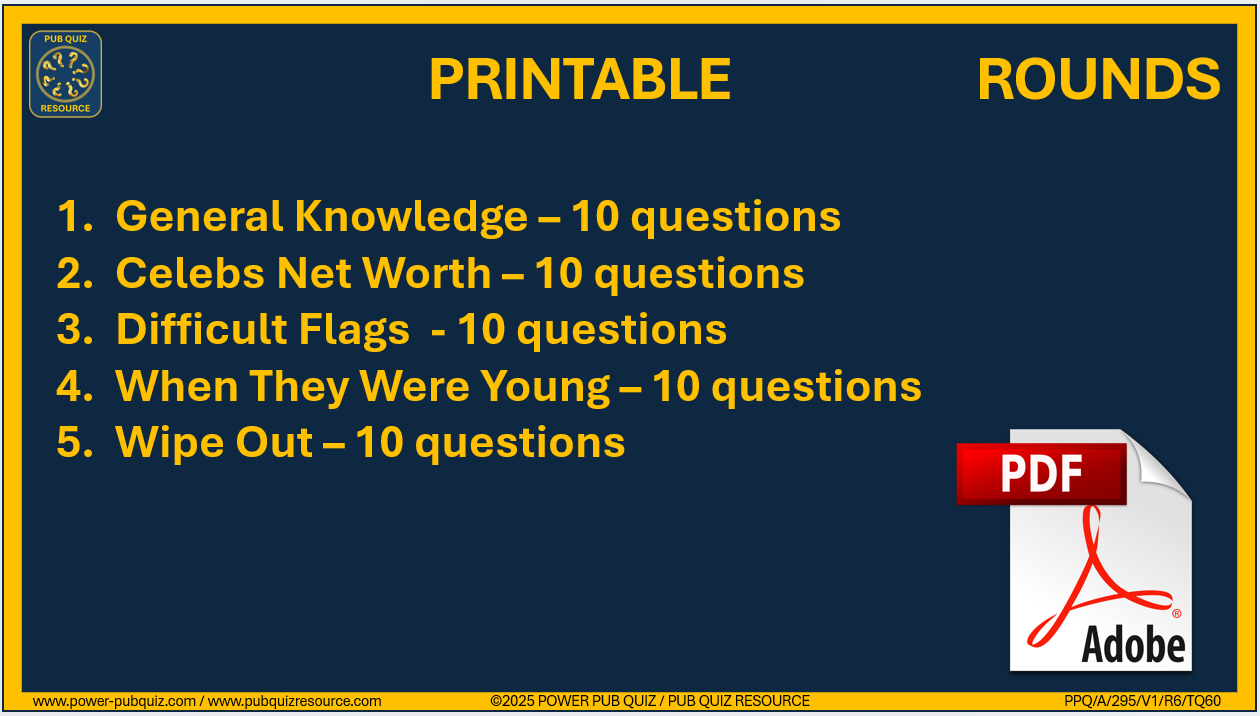 PUB QUIZ RESOURCE

PRINTABLE ROUNDS

1. General Knowledge – 10 questions
2. Celebs Net Worth – 10 questions
3. Difficult Flags - 10 questions
4. When They Were Young – 10 questions
5. Wipe Out – 10 questions

PDF

Adobe

www.power-pubquiz.com / www.pubquizresource.com ©2025 POWER PUB QUIZ / PUB QUIZ RESOURCE PPQ/A/295/V1/R6/TQ60